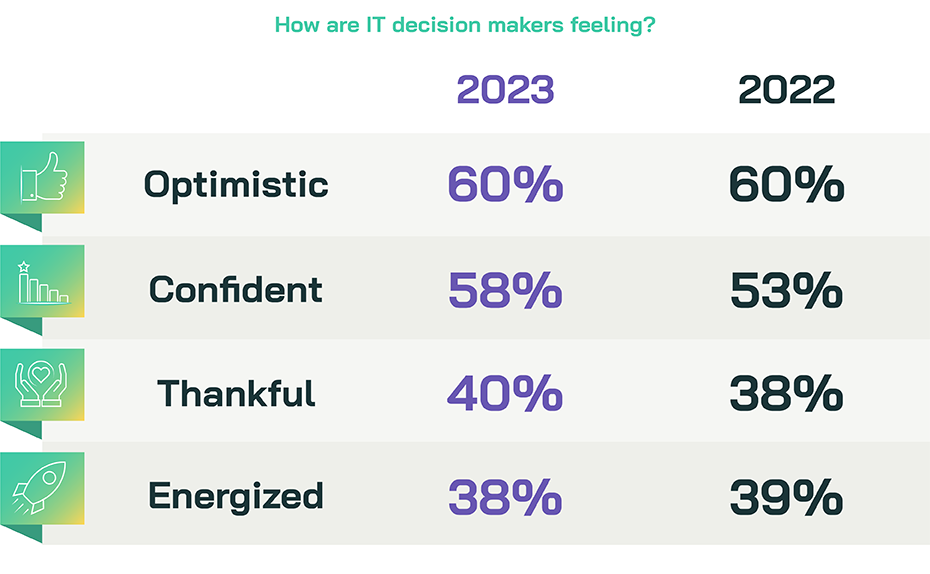 How are IT decision makers feeling?

| | 2023 | 2022 |
|---|---|---|
| Optimistic | 60% | 60% |
| Confident | 58% | 53% |
| Thankful | 40% | 38% |
| Energized | 38% | 39% |